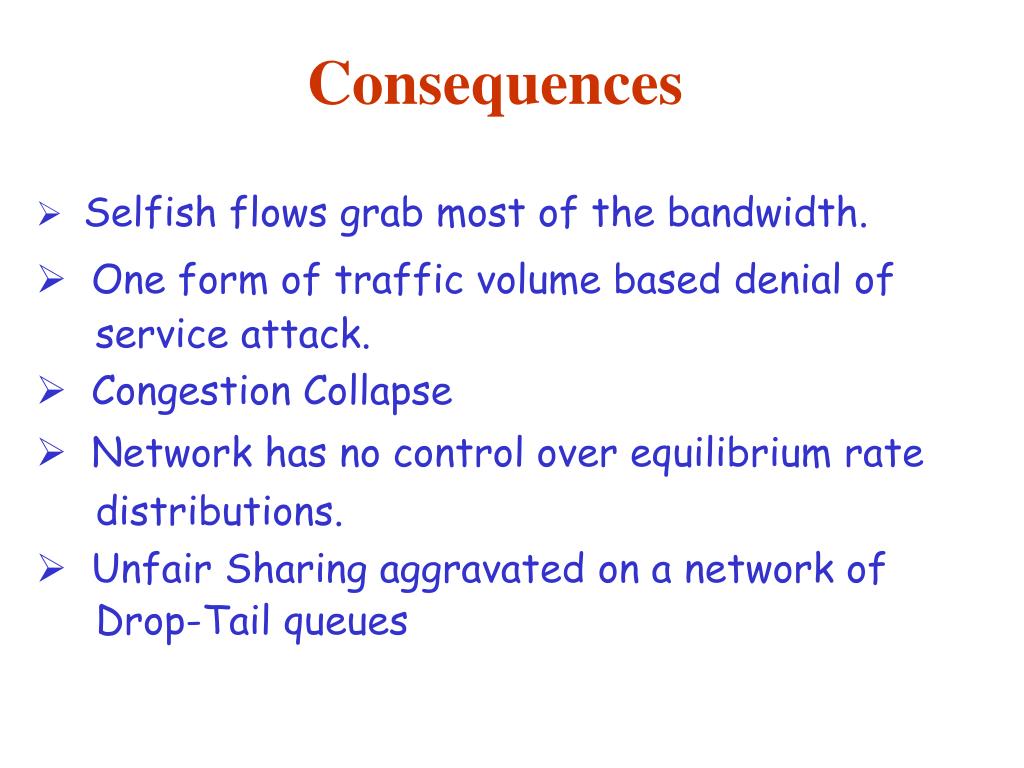 Consequences

➢ Selfish flows grab most of the bandwidth.

➢ One form of traffic volume based denial of service attack.

➢ Congestion Collapse

➢ Network has no control over equilibrium rate distributions.

➢ Unfair Sharing aggravated on a network of Drop-Tail queues